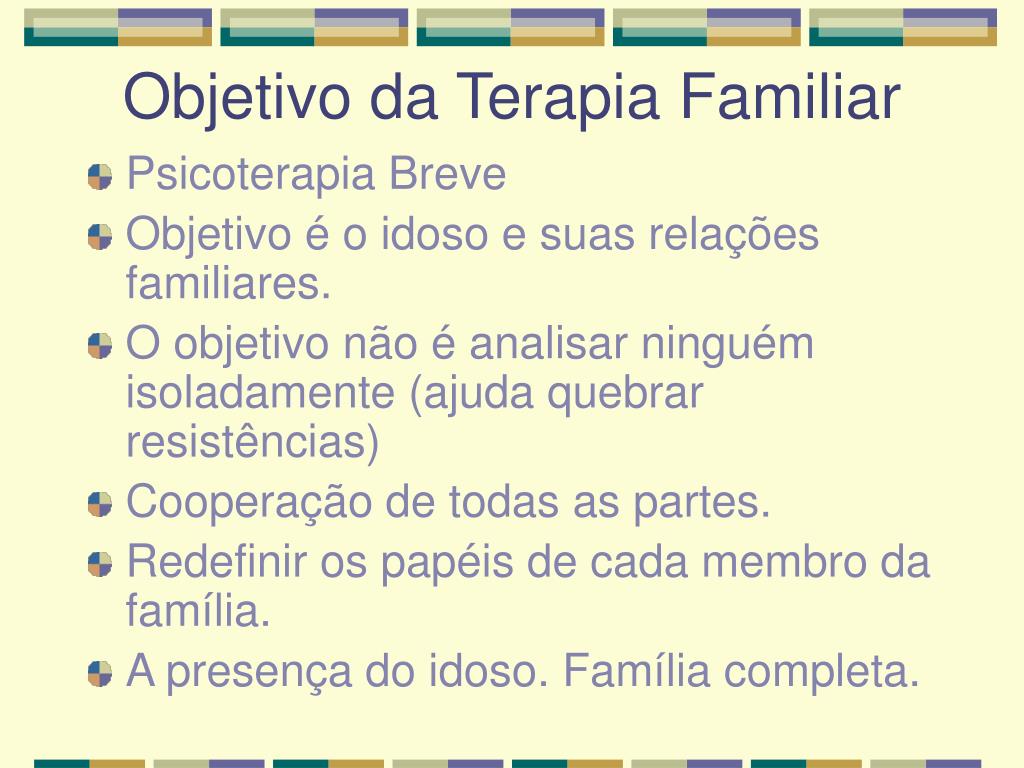 Objetivo da Terapia Familiar

Psicoterapia Breve

Objetivo é o idoso e suas relações familiares.

O objetivo não é analisar ninguém isoladamente (ajuda quebrar resistências)

Cooperação de todas as partes.

Redefinir os papéis de cada membro da família.

A presença do idoso. Família completa.